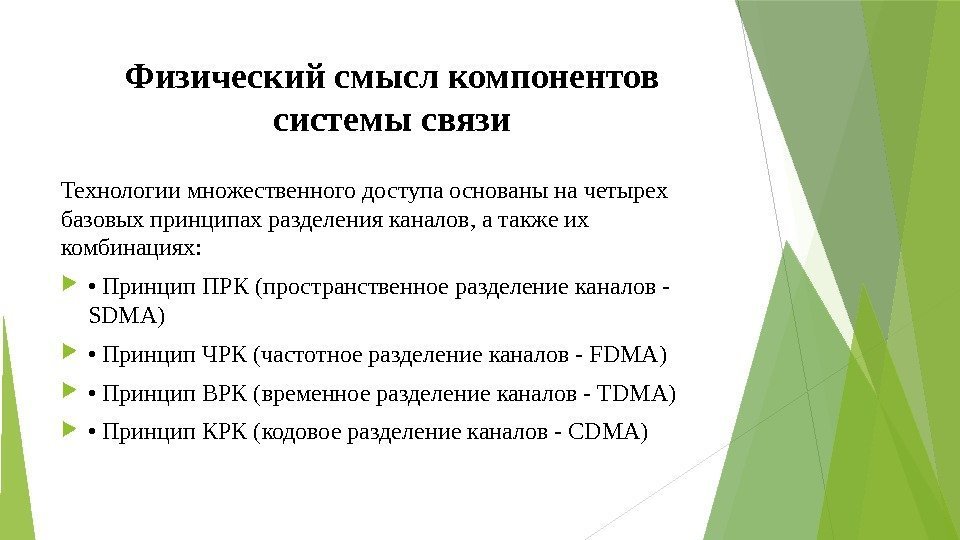 Физический смысл компонентов системы связи

Технологии множественного доступа основаны на четырех базовых принципах разделения каналов, а также их комбинациях:

• Принцип ПРК (пространственное разделение каналов - SDMA)

• Принцип ЧРК (частотное разделение каналов - FDMA)

• Принцип ВРК (временное разделение каналов - TDMA)

• Принцип КРК (кодовое разделение каналов - CDMA)